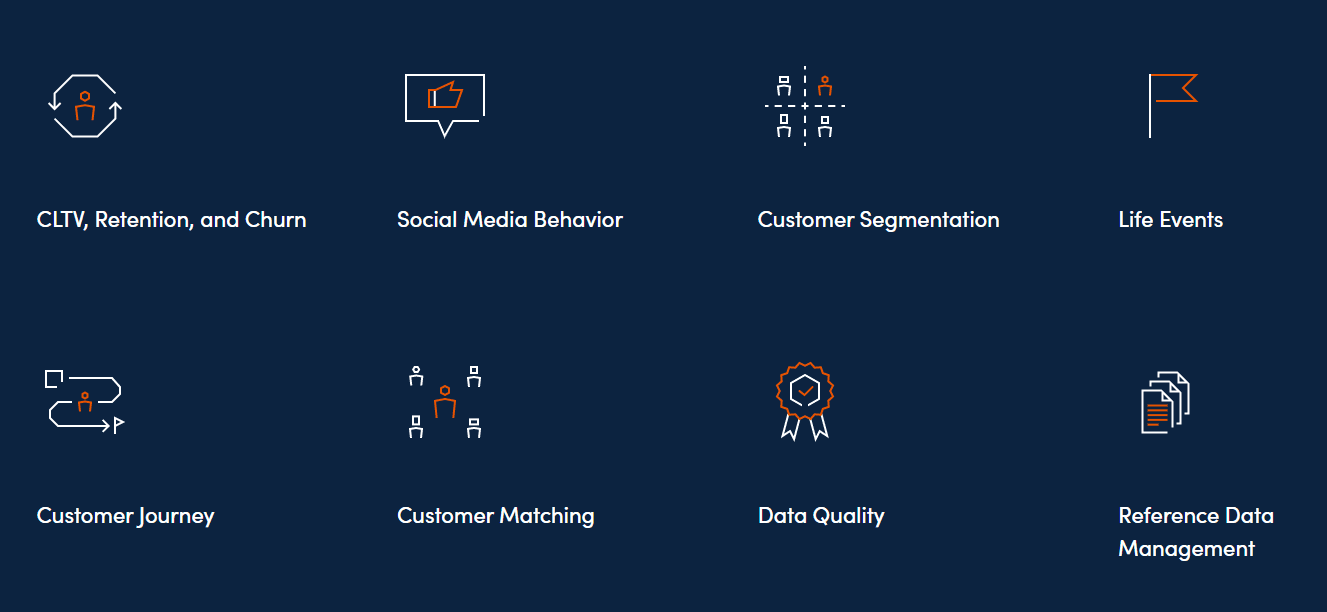 CLTV, Retention, and Churn

Social Media Behavior

Customer Segmentation

Life Events

Customer Journey

Customer Matching

Data Quality

Reference Data Management